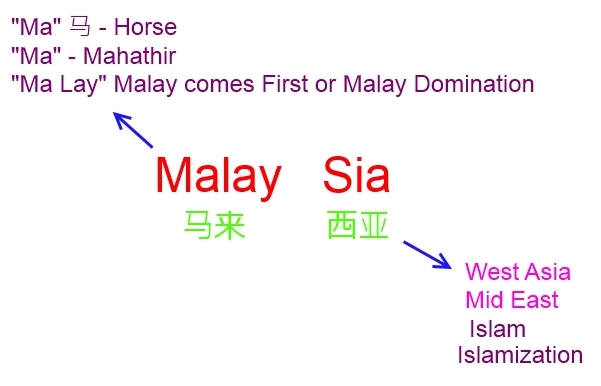 "Ma" 马 - Horse
"Ma" - Mahathir
"Ma Lay" Malay comes First or Malay Domination

Malay Sia
马来 西亚

West Asia
Mid East
Islam
Islamization